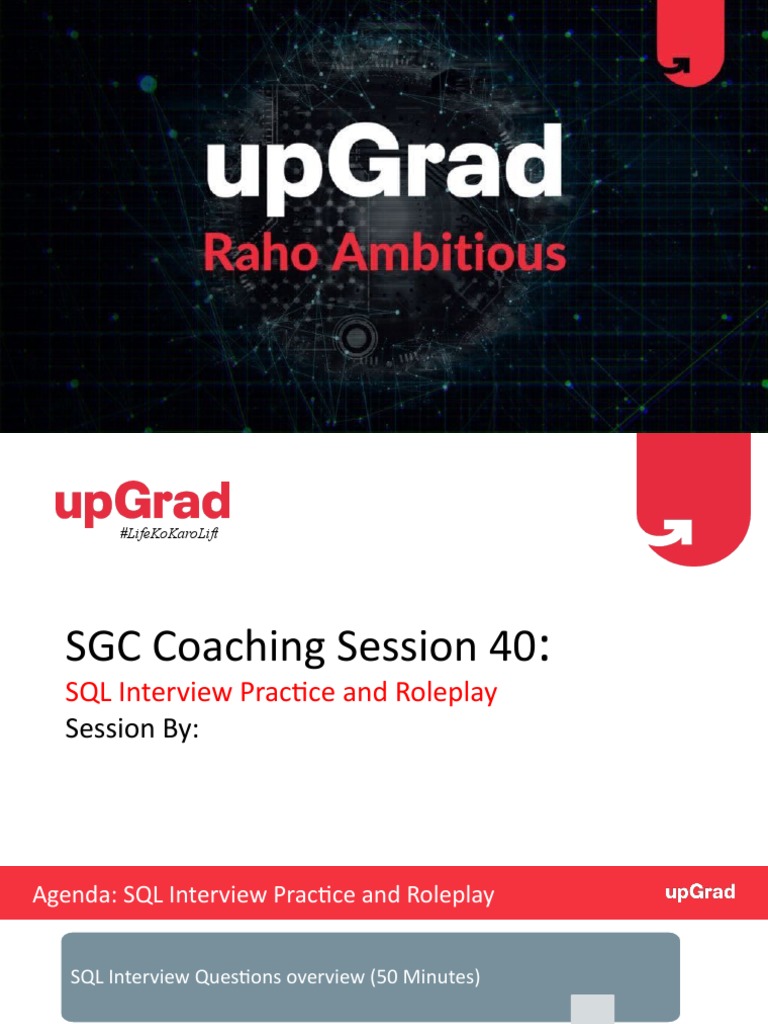 upGrad
Raho Ambitious

upGrad
#LifeKoKaroLift

SGC Coaching Session 40:
SQL Interview Practice and Roleplay
Session By:

Agenda: SQL Interview Practice and Roleplay
upGrad

SQL Interview Questions overview (50 Minutes)